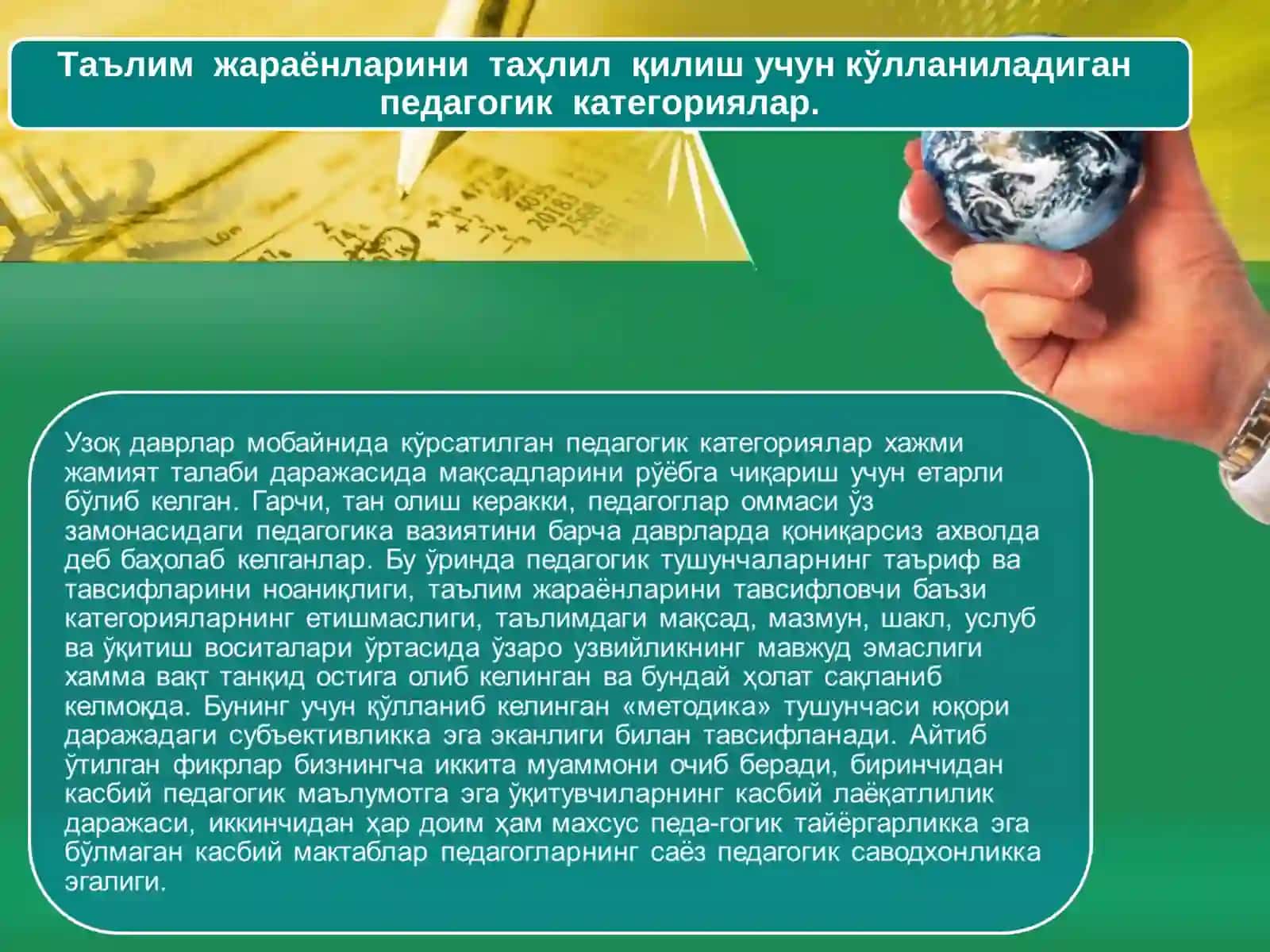 Таълим жараёнларини таҳлил қилиш учун кўлланиладиган педагогик категориялар.

Узоқ даврлар мобайнида кўрсатилган педагогик категориялар хажми жамият талаби даражасида мақсадларини рўёбга чиқариш учун етарли бўлиб келган. Гарчи, тан олиш керакки, педагоглар оммаси ўз замонасидаги педагогика вазиятини барча даврларда қониқарсиз ахволда деб баҳолаб келганлар. Бу ўринда педагогик тушунчаларнинг таъриф ва тавсифларини ноаниқлиги, таълим жараёнларини тавсифловчи баъзи категорияларнинг етишмаслиги, таълимдаги мақсад, мазмун, шакл, услуб ва ўқитиш воситалари ўртасида ўзаро узвийликнинг мавжуд эмаслиги хамма вақт танқид остига олиб келинган ва бундай ҳолат сақланиб келмоқда. Бунинг учун қўлланиб келинган «методика» тушунчаси юқори даражадаги субъективликка эга эканлиги билан тавсифланади. Айтиб ўтилган фикрлар бизнингча иккита муаммони очиб беради, биринчидан касбий педагогик маълумотга эга ўқитувчиларнинг касбий лаёқатлилик даражаси, иккинчидан ҳар доим ҳам махсус педа-гогик тайёргарликка эга бўлмаган касбий мактаблар педагогларнинг саёз педагогик саводхонликка эгалиги.